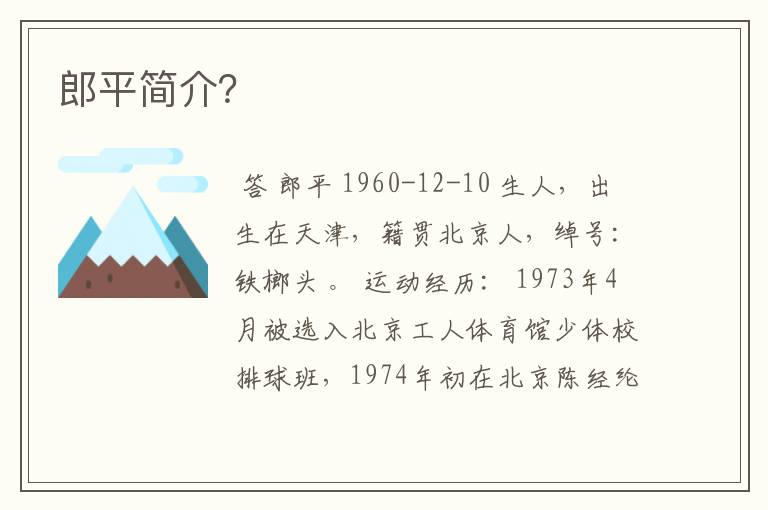 郎平简介?

答 郎平 1960-12-10 生人，出生在天津，籍贯北京人，绰号：铁榔头 。 运动经历： 1973年4月被选入北京工人体育馆少体校排球班，1974年初在北京陈经纶